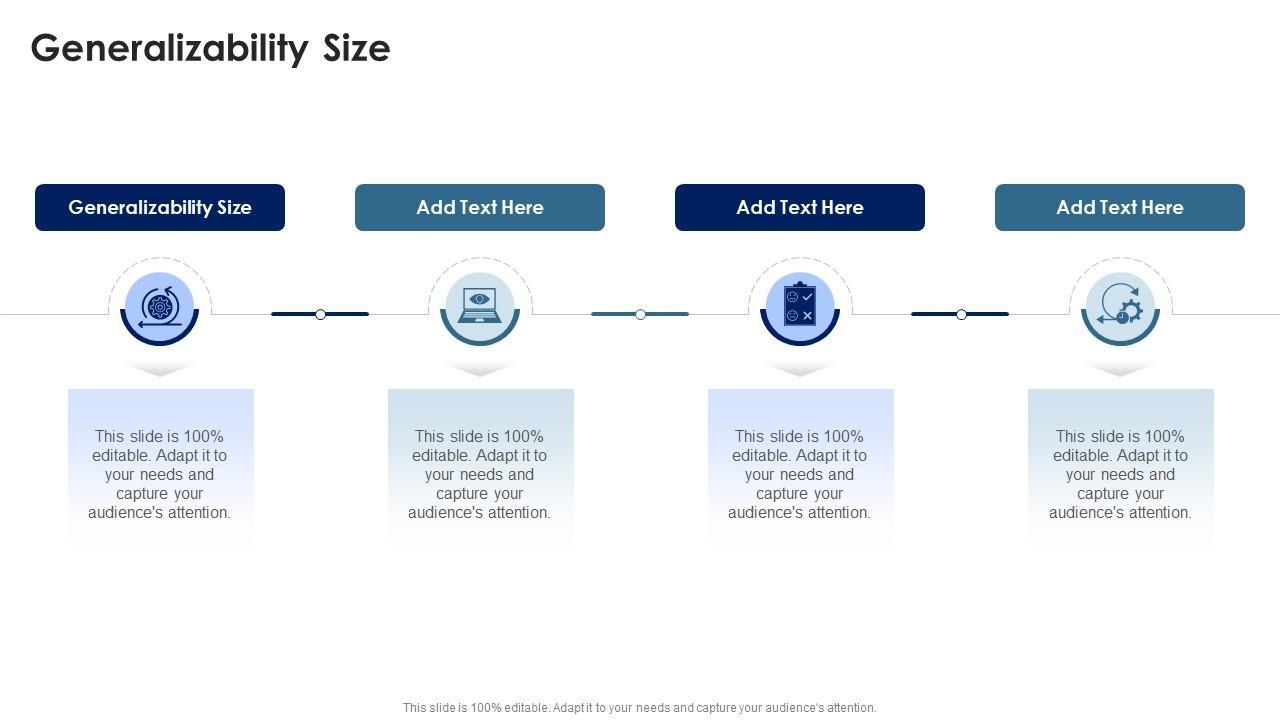 Generalizability Size

Generalizability Size

This slide is 100% editable. Adapt it to your needs and capture your audience's attention.

Add Text Here

This slide is 100% editable. Adapt it to your needs and capture your audience's attention.

Add Text Here

This slide is 100% editable. Adapt it to your needs and capture your audience's attention.

Add Text Here

This slide is 100% editable. Adapt it to your needs and capture your audience's attention.

This slide is 100% editable. Adapt it to your needs and capture your audience's attention.